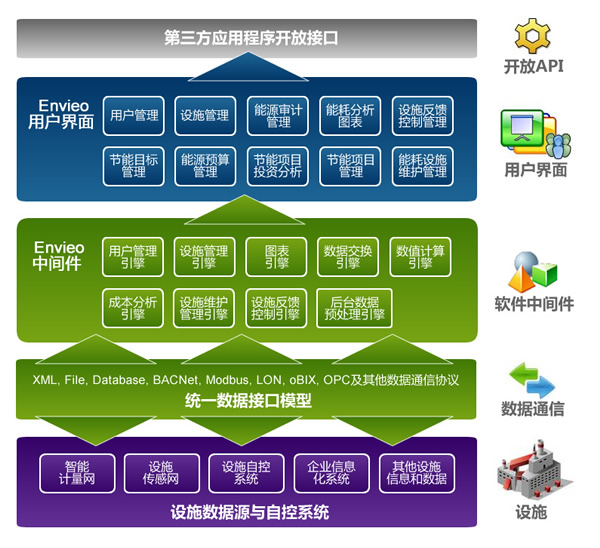 第三方应用程序开放接口

开放API

Envieo
用户界面

用户管理
设施管理
能源审计管理
能耗分析图表
设施反馈控制管理
节能目标管理
能源预算管理
节能项目投资分析
节能项目管理
能耗设施维护管理

用户界面

Envieo
中间件

用户管理引擎
设施管理引擎
图表引擎
数据交换引擎
数值计算引擎
成本分析引擎
设施维护管理引擎
设施反馈控制引擎
后台数据预处理引擎

软件中间件

XML, File, Database, BACNet, Modbus, LON, oBIX, OPC及其他数据通信协议
统一数据接口模型

数据通信

智能计量网
设施传感网
设施自控系统
企业信息化系统
其他设施信息和数据
设施数据源与自控系统

设施